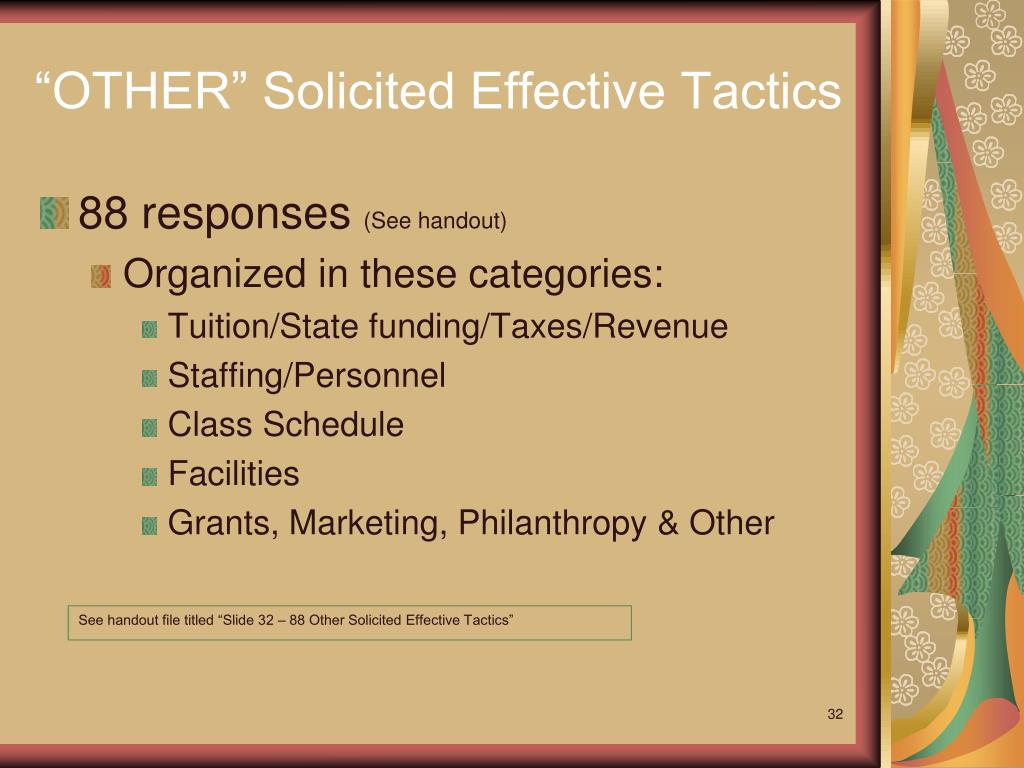 “OTHER” Solicited Effective Tactics

88 responses (See handout)

Organized in these categories:

Tuition/State funding/Taxes/Revenue

Staffing/Personnel

Class Schedule

Facilities

Grants, Marketing, Philanthropy & Other

See handout file titled “Slide 32 – 88 Other Solicited Effective Tactics”

32